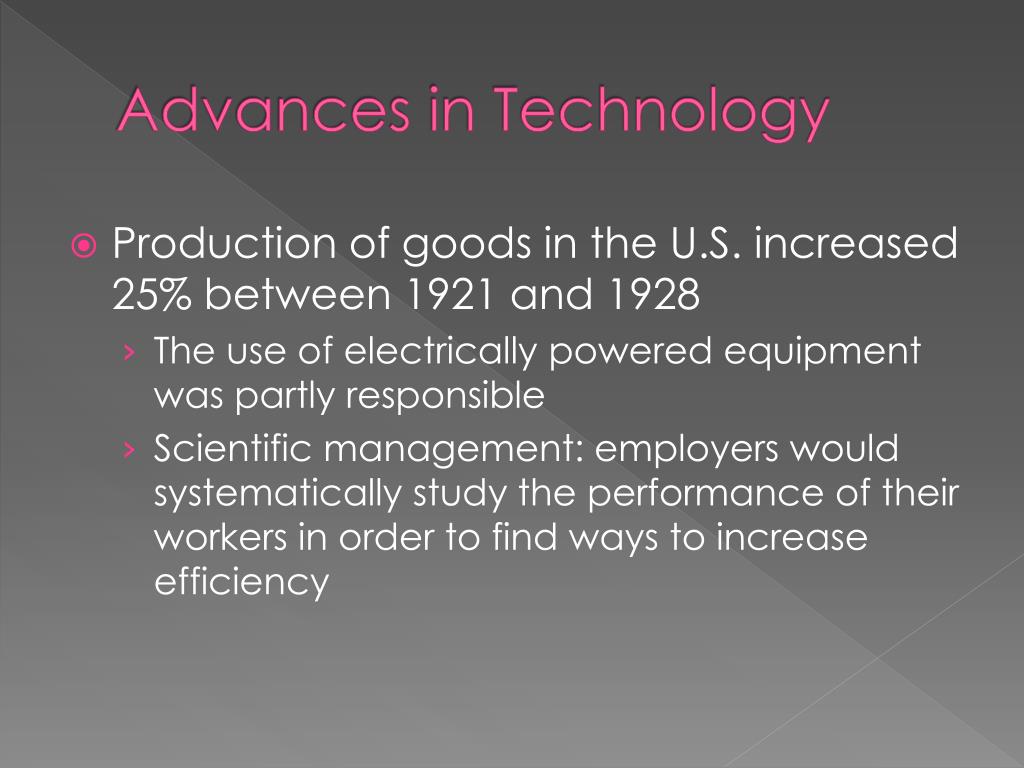 Advances in Technology

Production of goods in the U.S. increased 25% between 1921 and 1928

› The use of electrically powered equipment was partly responsible

› Scientific management: employers would systematically study the performance of their workers in order to find ways to increase efficiency